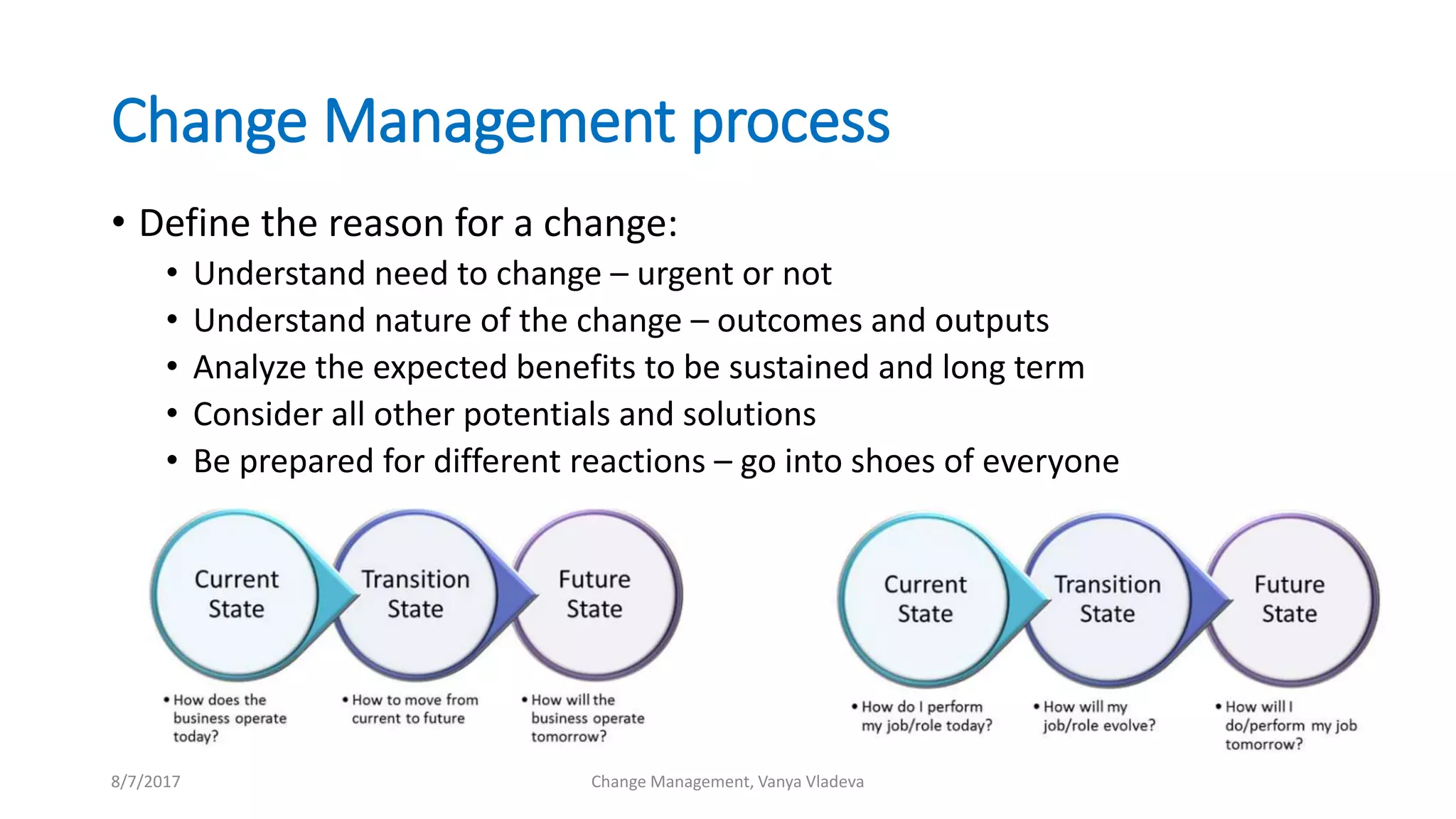 Change Management process

• Define the reason for a change:
  • Understand need to change – urgent or not
  • Understand nature of the change – outcomes and outputs
  • Analyze the expected benefits to be sustained and long term
  • Consider all other potentials and solutions
  • Be prepared for different reactions – go into shoes of everyone

Current State

Transition State

Future State

• How does the business operate today?

• How to move from current to future

• How will the business operate tomorrow?

Current State

Transition State

Future State

• How do I perform my job/role today?

• How will my job/role evolve?

• How will I do/perform my job tomorrow?

8/7/2017

Change Management, Vanya Vladeva